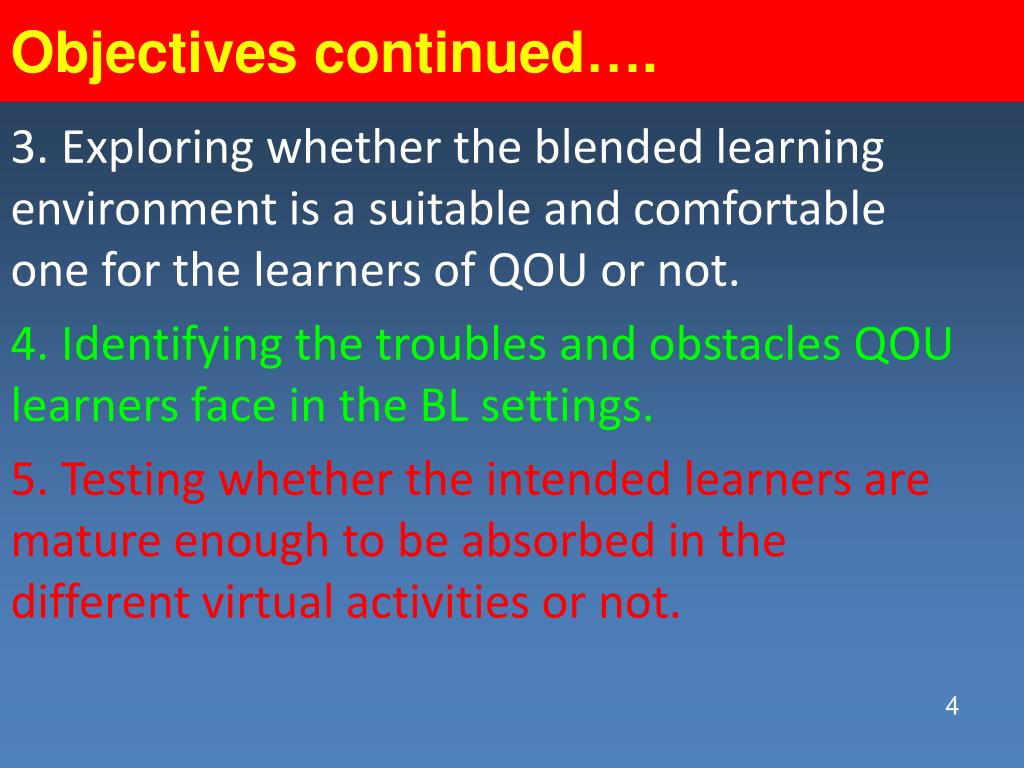 Objectives continued….

3. Exploring whether the blended learning environment is a suitable and comfortable one for the learners of QOU or not.

4. Identifying the troubles and obstacles QOU learners face in the BL settings.

5. Testing whether the intended learners are mature enough to be absorbed in the different virtual activities or not.

4